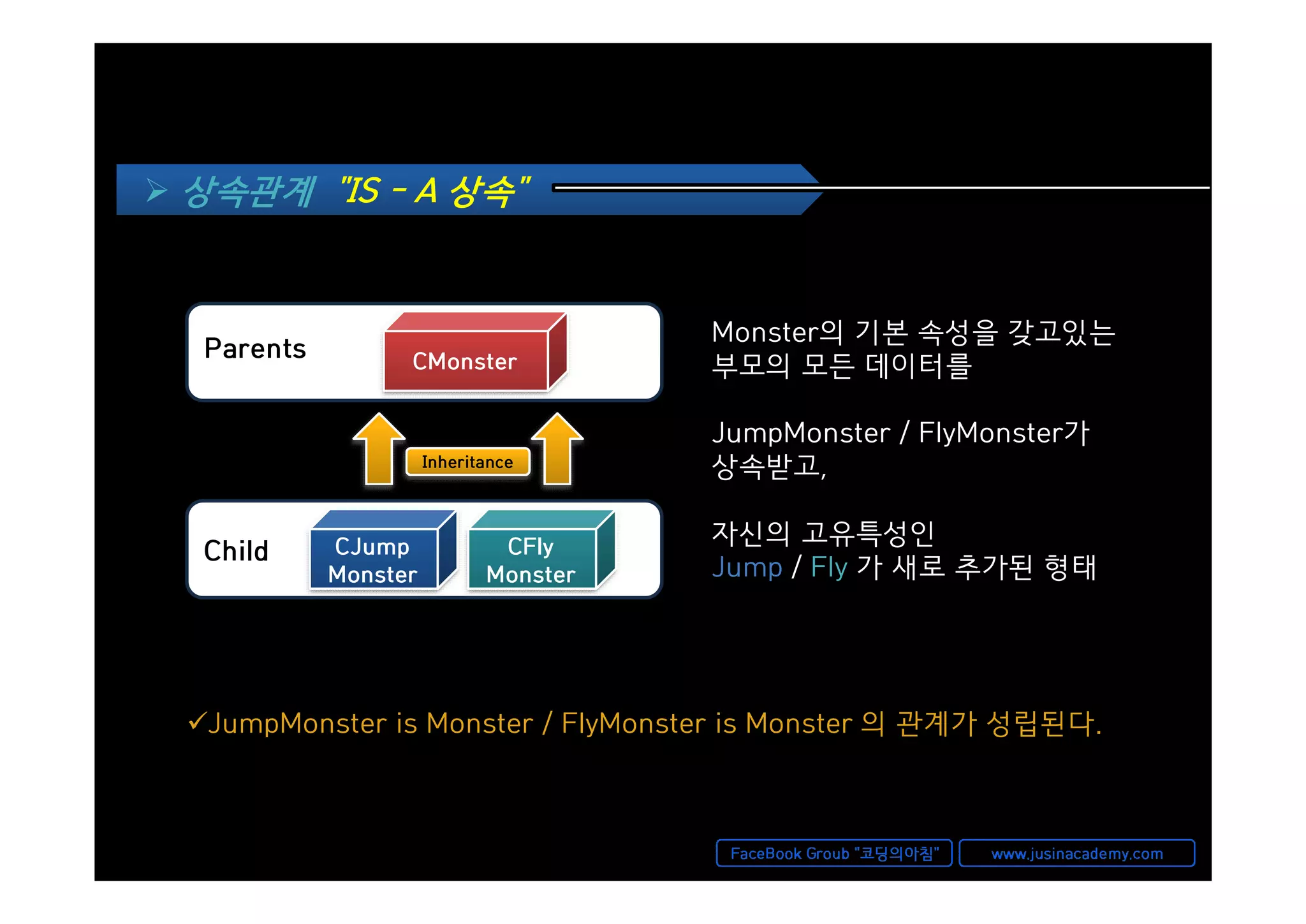 ➢ 상속관계 "IS - A 상속"

Parents

CMonster

Inheritance

Child

CJump Monster

CFly Monster

Monster의 기본 속성을 갖고있는 부모의 모든 데이터를

JumpMonster / FlyMonster가 상속받고,

자신의 고유특성인 Jump / Fly 가 새로 추가된 형태

✓JumpMonster is Monster / FlyMonster is Monster 의 관계가 성립된다.

FaceBook Groub "코딩의아침"

www.jusinacademy.com